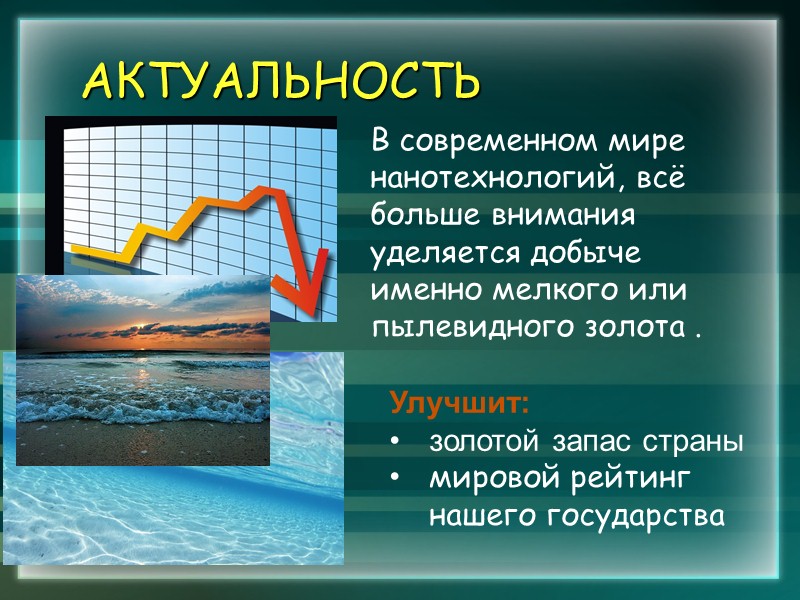 АКТУАЛЬНОСТЬ

В современном мире нанотехнологий, всё больше внимания уделяется добыче именно мелкого или пылевидного золота .

Улучшит:
• золотой запас страны
• мировой рейтинг нашего государства